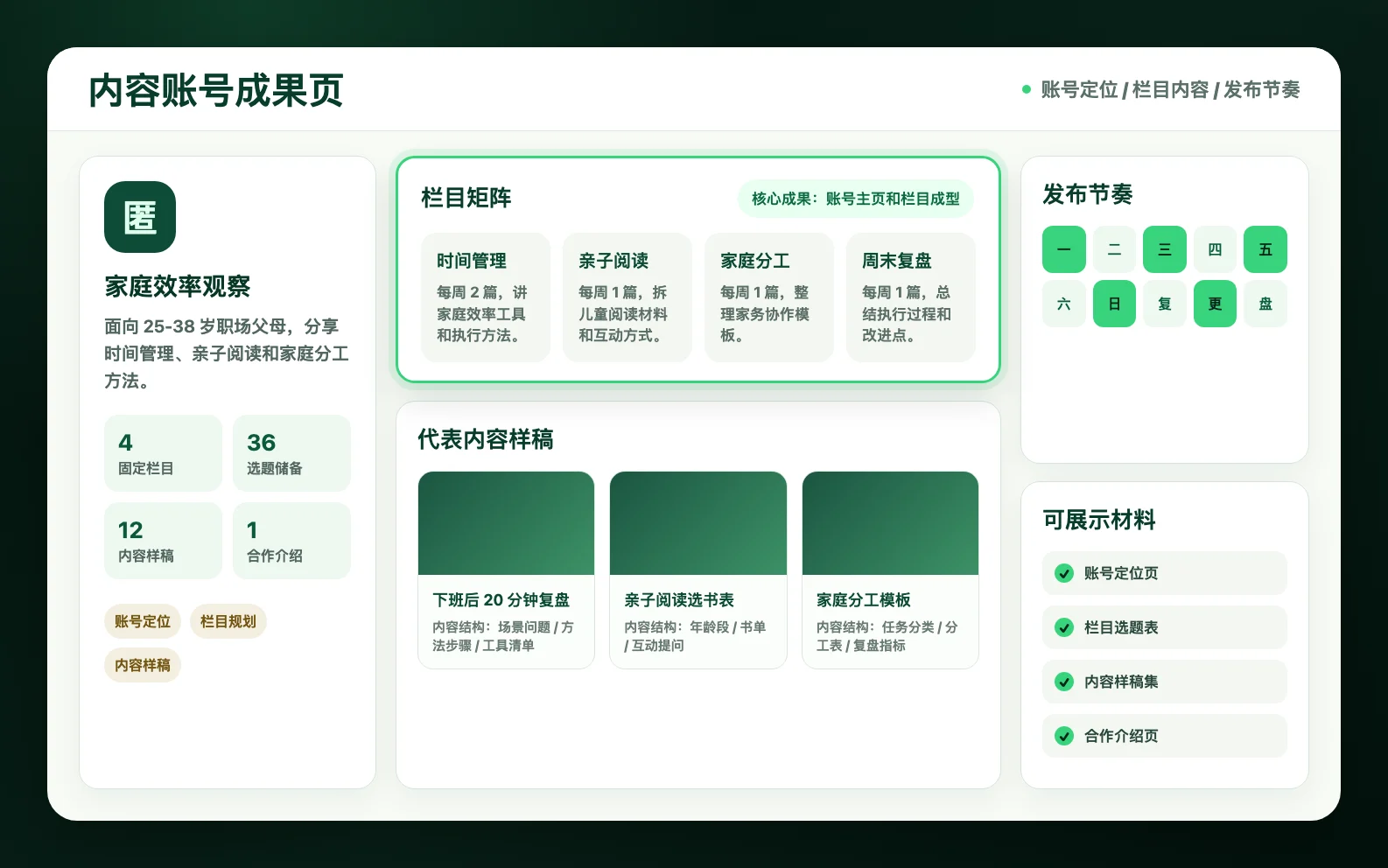 内容账号成果页

账号定位 / 栏目内容 / 发布节奏

匿

家庭效率观察

面向 25-38 岁职场父母，分享时间管理、亲子阅读和家庭分工方法。

4
固定栏目

36
选题储备

12
内容样稿

1
合作介绍

账号定位
栏目规划
内容样稿

栏目矩阵

核心成果：账号主页和栏目成型

时间管理
每周 2 篇，讲家庭效率工具和执行方法。

亲子阅读
每周 1 篇，拆儿童阅读材料和互动方式。

家庭分工
每周 1 篇，整理家务协作模板。

周末复盘
每周 1 篇，总结执行过程和改进点。

代表内容样稿

下班后 20 分钟复盘
内容结构：场景问题 / 方法步骤 / 工具清单

亲子阅读选书表
内容结构：年龄段 / 书单 / 互动提问

家庭分工模板
内容结构：任务分类 / 分工表 / 复盘指标

发布节奏

一
二
三
四
五
六
日
复
更
盘

可展示材料

账号定位页

栏目选题表

内容样稿集

合作介绍页